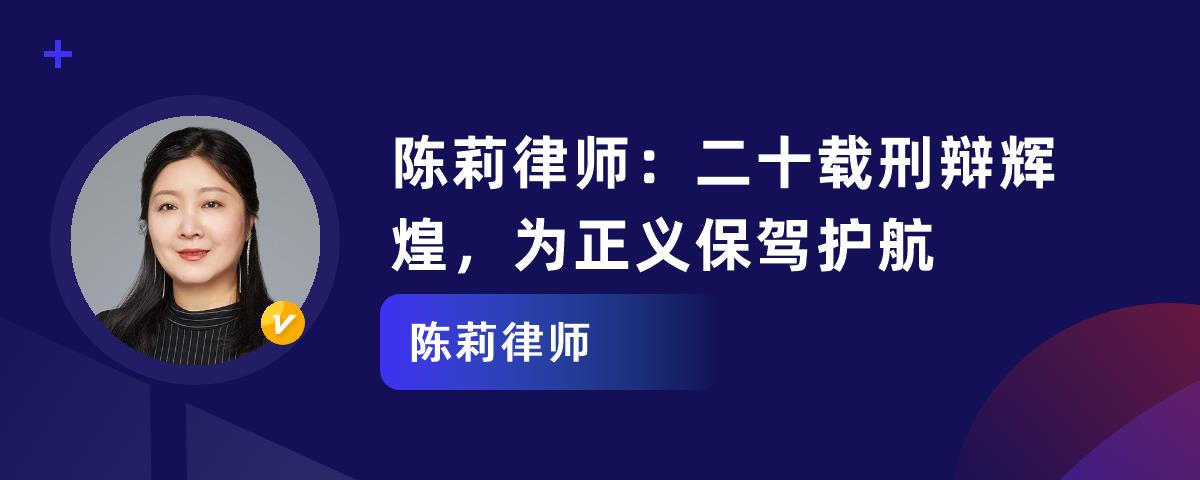 陈莉律师：二十载刑辩辉煌，为正义保驾护航

陈莉律师